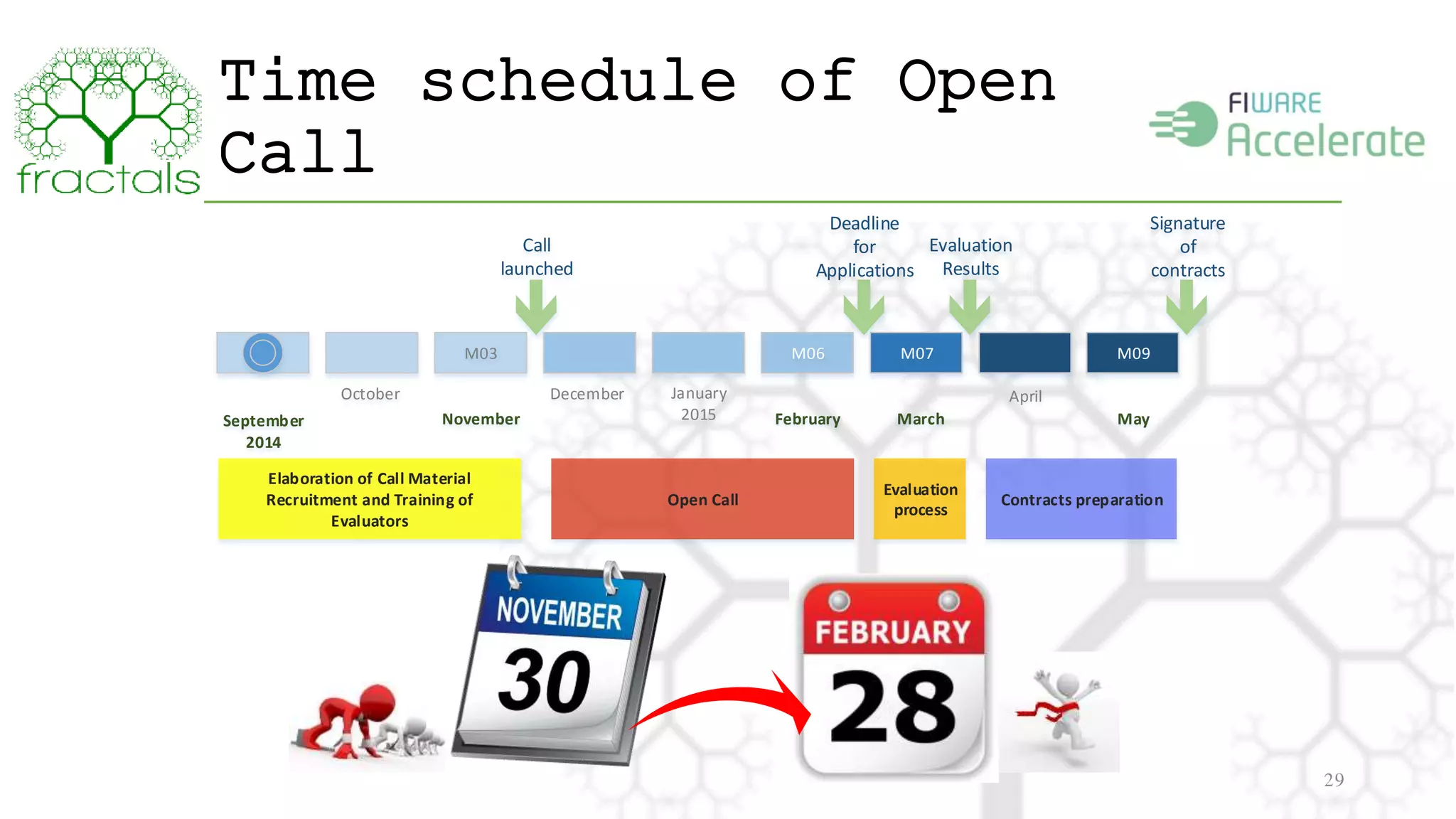 fractals

Time schedule of Open Call

FIWARE Accelerate

Call launched

Deadline for Applications

Evaluation Results

Signature of contracts

M03

M06

M07

M09

September 2014

October

November

December

January 2015

February

March

April

May

Elaboration of Call Material Recruitment and Training of Evaluators

Open Call

Evaluation process

Contracts preparation

NOVEMBER 30

FEBRUARY 28

29